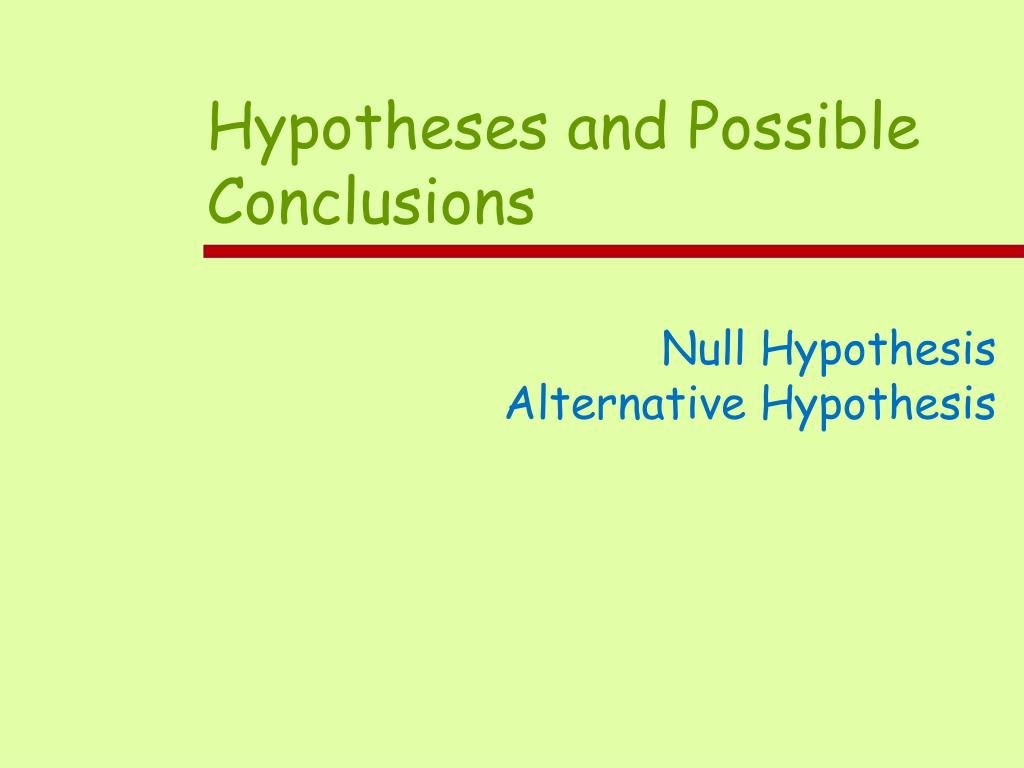 Hypotheses and Possible Conclusions

Null Hypothesis
Alternative Hypothesis